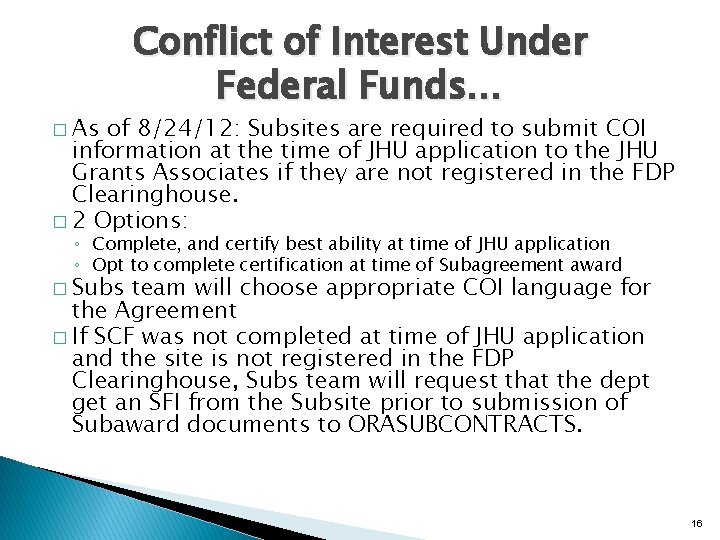 Conflict of Interest Under Federal Funds…

□ As of 8/24/12: Subsites are required to submit COI information at the time of JHU application to the JHU Grants Associates if they are not registered in the FDP Clearinghouse.

□ 2 Options:
◦ Complete, and certify best ability at time of JHU application
◦ Opt to complete certification at time of Subagreement award

□ Subs team will choose appropriate COI language for the Agreement

□ If SCF was not completed at time of JHU application and the site is not registered in the FDP Clearinghouse, Subs team will request that the dept get an SFI from the Subsite prior to submission of Subaward documents to ORASUBCONTRACTS.

16